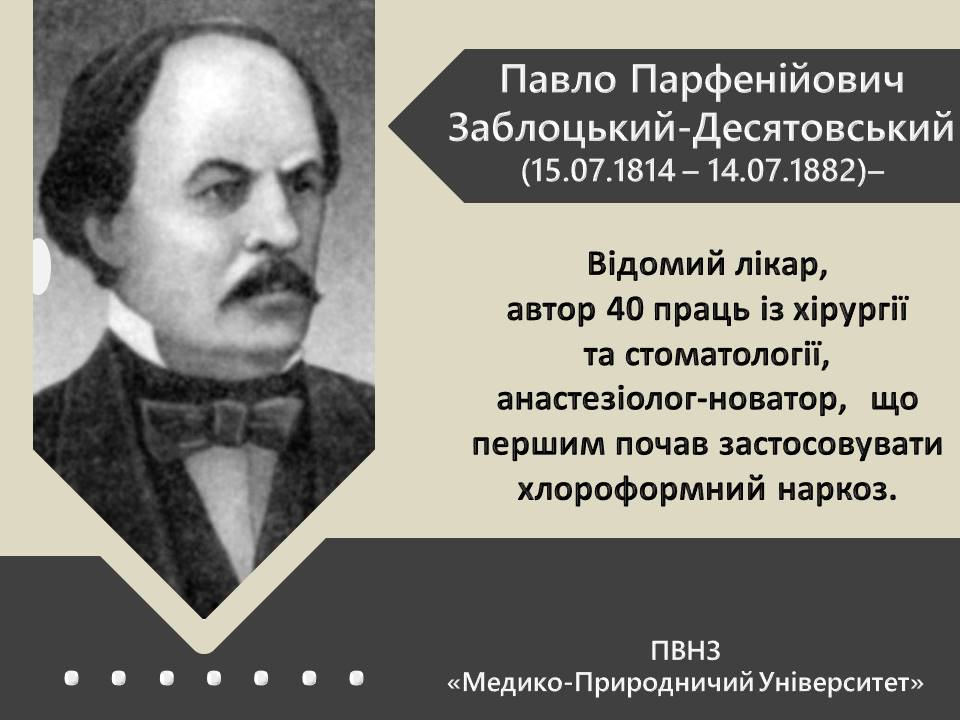 Павло Парфенійович Заблоцький-Десятовський
(15.07.1814 – 14.07.1882)–

Відомий лікар, автор 40 праць із хірургії та стоматології, анастезіолог-новатор, що першим почав застосовувати хлороформний наркоз.

ПВНЗ
«Медико-Природничий Університет»